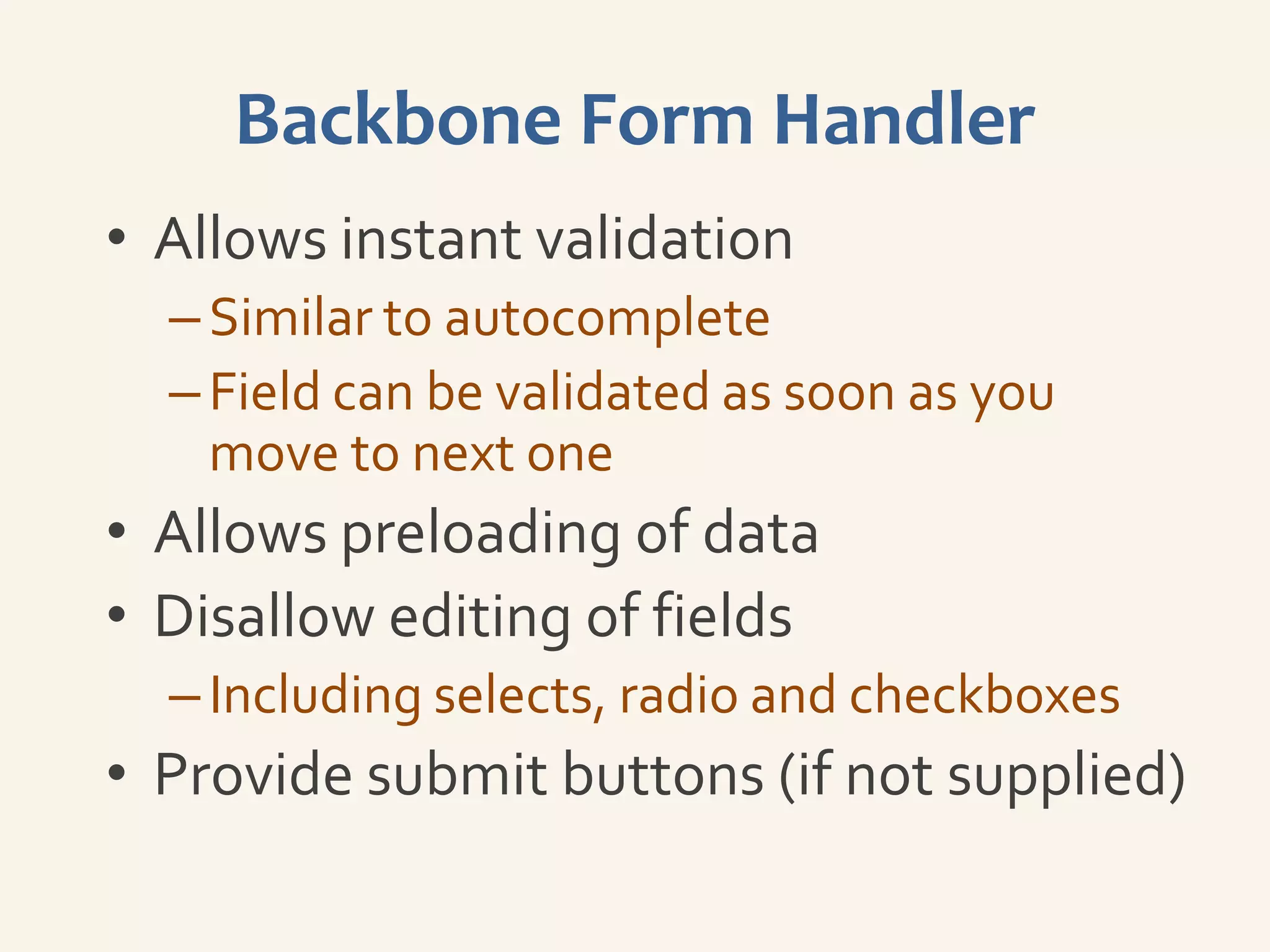 Backbone Form Handler

• Allows instant validation
– Similar to autocomplete
– Field can be validated as soon as you move to next one
• Allows preloading of data
• Disallow editing of fields
– Including selects, radio and checkboxes
• Provide submit buttons (if not supplied)